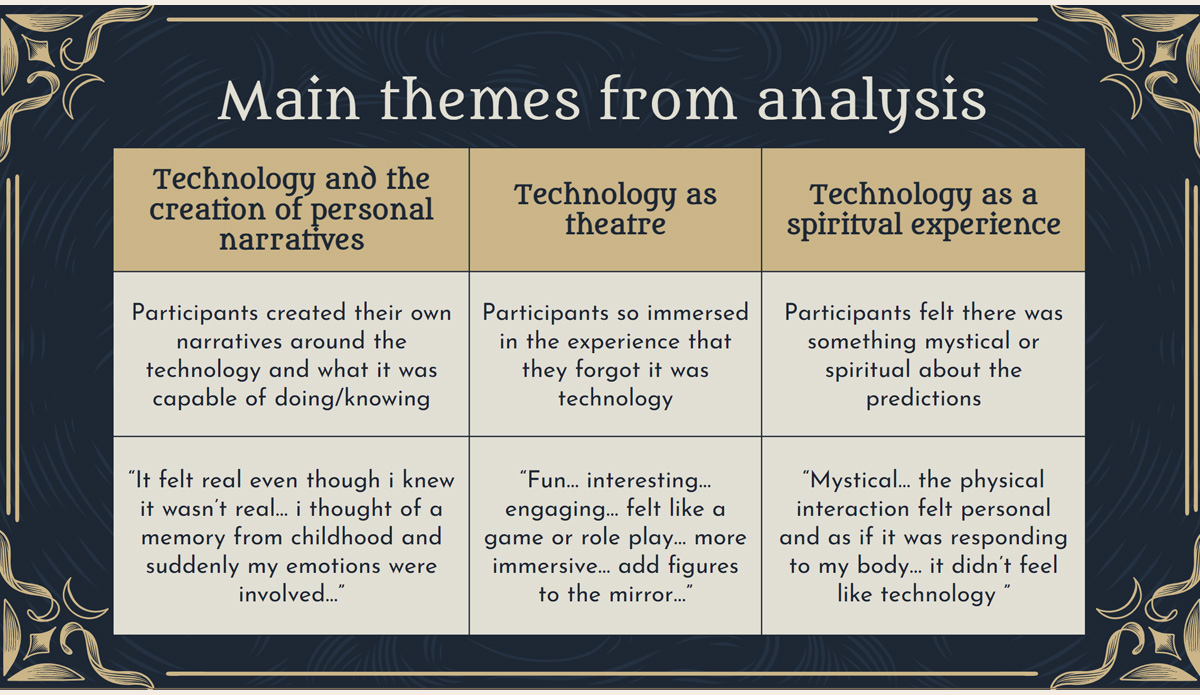 Main themes from analysis

| Technology and the creation of personal narratives | Technology as theatre | Technology as a spiritual experience |
|---|---|---|
| Participants created their own narratives around the technology and what it was capable of doing/knowing | Participants so immersed in the experience that they forgot it was technology | Participants felt there was something mystical or spiritual about the predictions |
| "It felt real even though i knew it wasn't real... i thought of a memory from childhood and suddenly my emotions were involved..." | "Fun... interesting... engaging... felt like a game or role play... more immersive... add figures to the mirror..." | "Mystical... the physical interaction felt personal and as if it was responding to my body... it didn't feel like technology " |